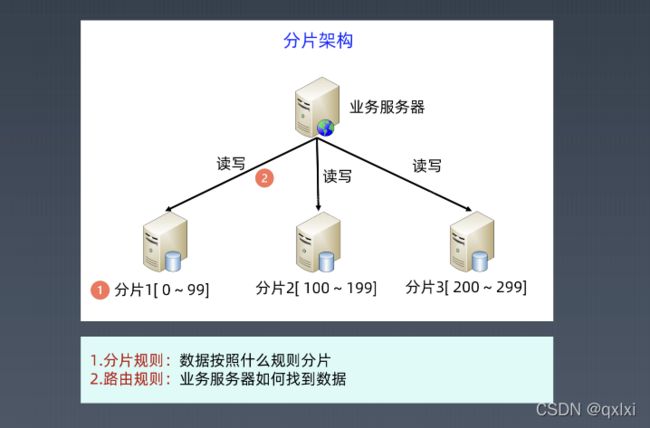 分片架构

业务服务器

读写

2

读写

读写

1 分片1[ 0 ~ 99]

分片2[ 100 ~ 199]

分片3[ 200 ~ 299]

1.分片规则：数据按照什么规则分片
2.路由规则：业务服务器如何找到数据

CSDN @qxlxi